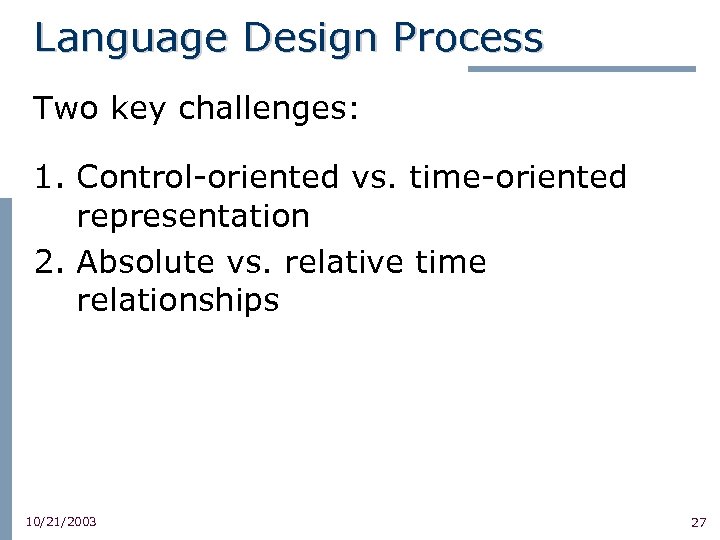 Language Design Process

Two key challenges:

1. Control-oriented vs. time-oriented representation
2. Absolute vs. relative time relationships

10/21/2003

27